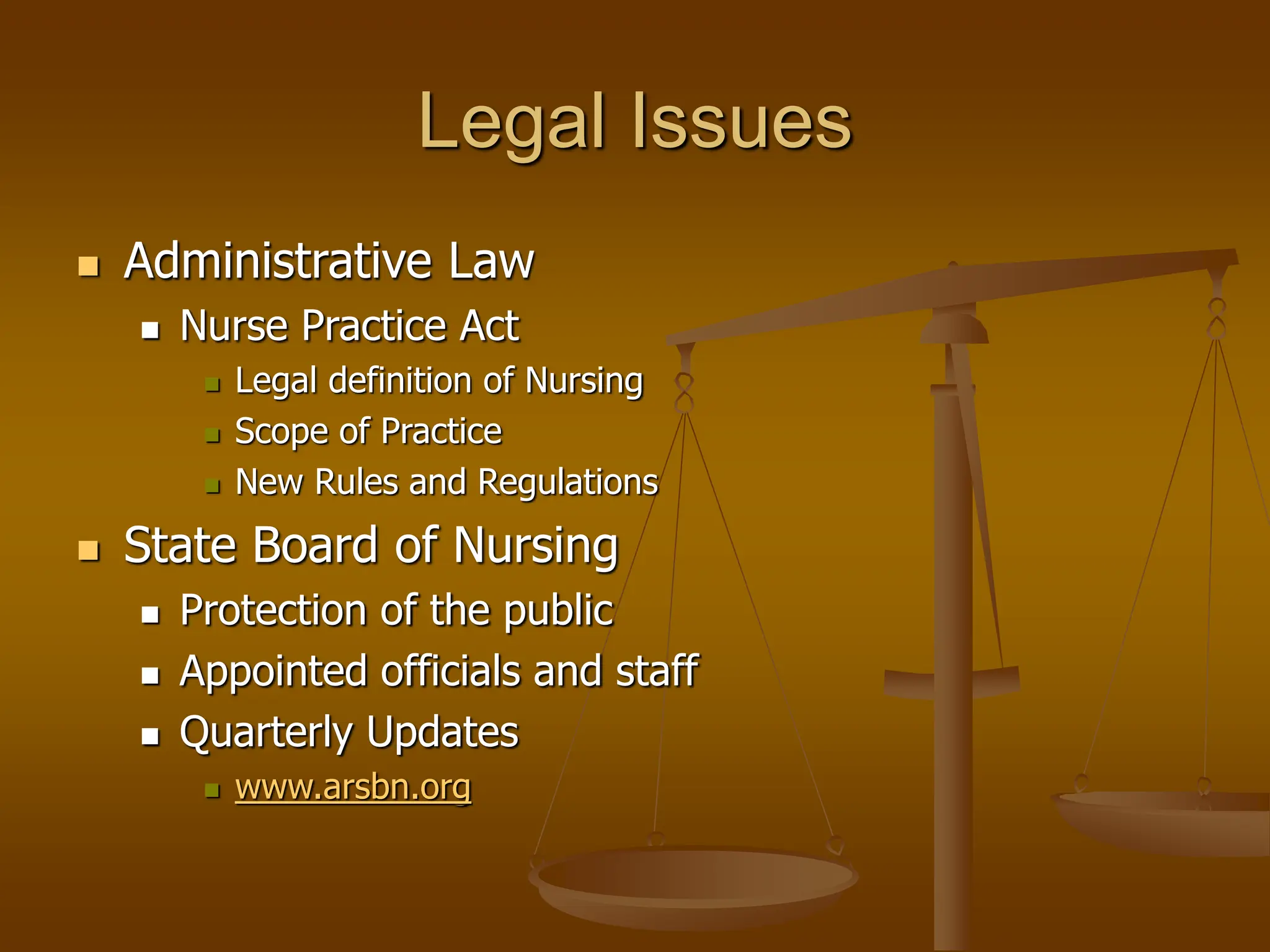 Legal Issues

- Administrative Law
  - Nurse Practice Act
    - Legal definition of Nursing
    - Scope of Practice
    - New Rules and Regulations
- State Board of Nursing
  - Protection of the public
  - Appointed officials and staff
  - Quarterly Updates
    - www.arsbn.org